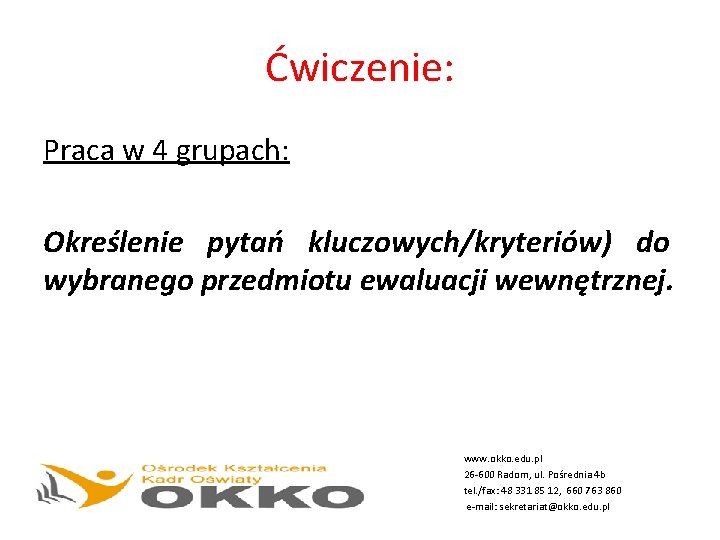 Ćwiczenie:

Praca w 4 grupach:

Określenie pytań kluczowych/kryteriów) do wybranego przedmiotu ewaluacji wewnętrznej.

Ośrodek Kształcenia Kadr Oświaty
OKKO

www.okko.edu.pl
26-600 Radom, ul. Pośrednia 4b
tel./fax: 48 331 85 12, 660 763 860
e-mail: sekretariat@okko.edu.pl